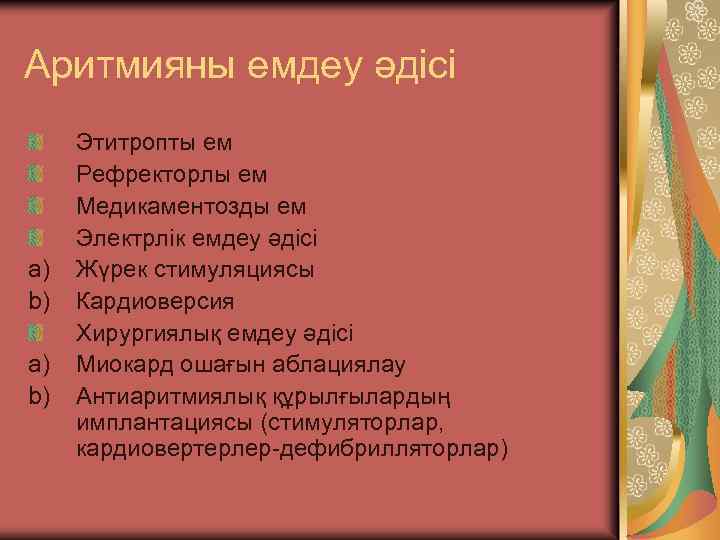 Аритмияны емдеу әдісі

Этитропты ем
Рефректорлы ем
Медикаментозды ем
Электрлік емдеу әдісі
a) Жүрек стимуляциясы
b) Кардиоверсия
Хирургиялық емдеу әдісі
a) Миокард ошағын аблациялау
b) Антиаритмиялық құрылғылардың имплантациясы (стимуляторлар, кардиовертерлер-дефибрилляторлар)